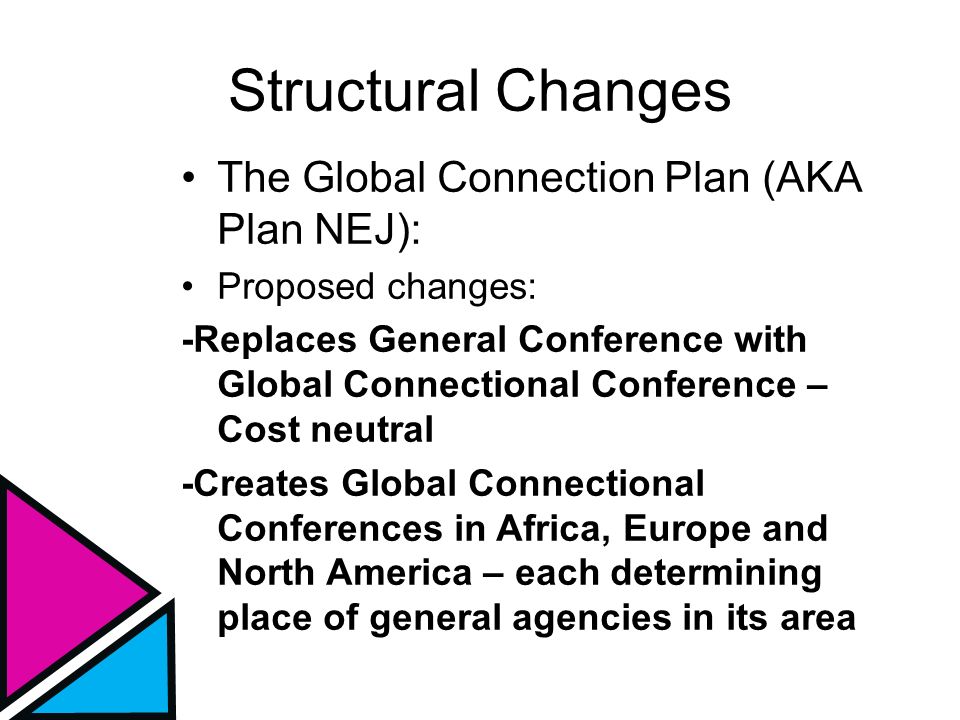 Structural Changes

• The Global Connection Plan (AKA Plan NEJ):

• Proposed changes:

-Replaces General Conference with Global Connectional Conference – Cost neutral

-Creates Global Connectional Conferences in Africa, Europe and North America – each determining place of general agencies in its area